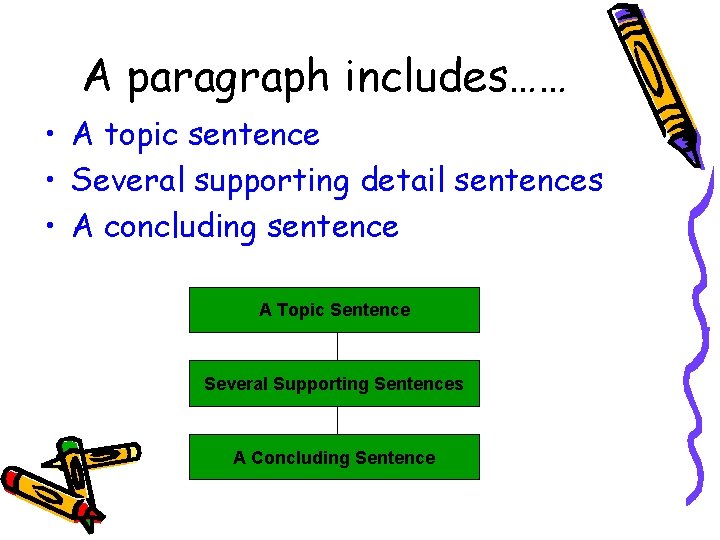 A paragraph includes……

• A topic sentence
• Several supporting detail sentences
• A concluding sentence

A Topic Sentence

Several Supporting Sentences

A Concluding Sentence